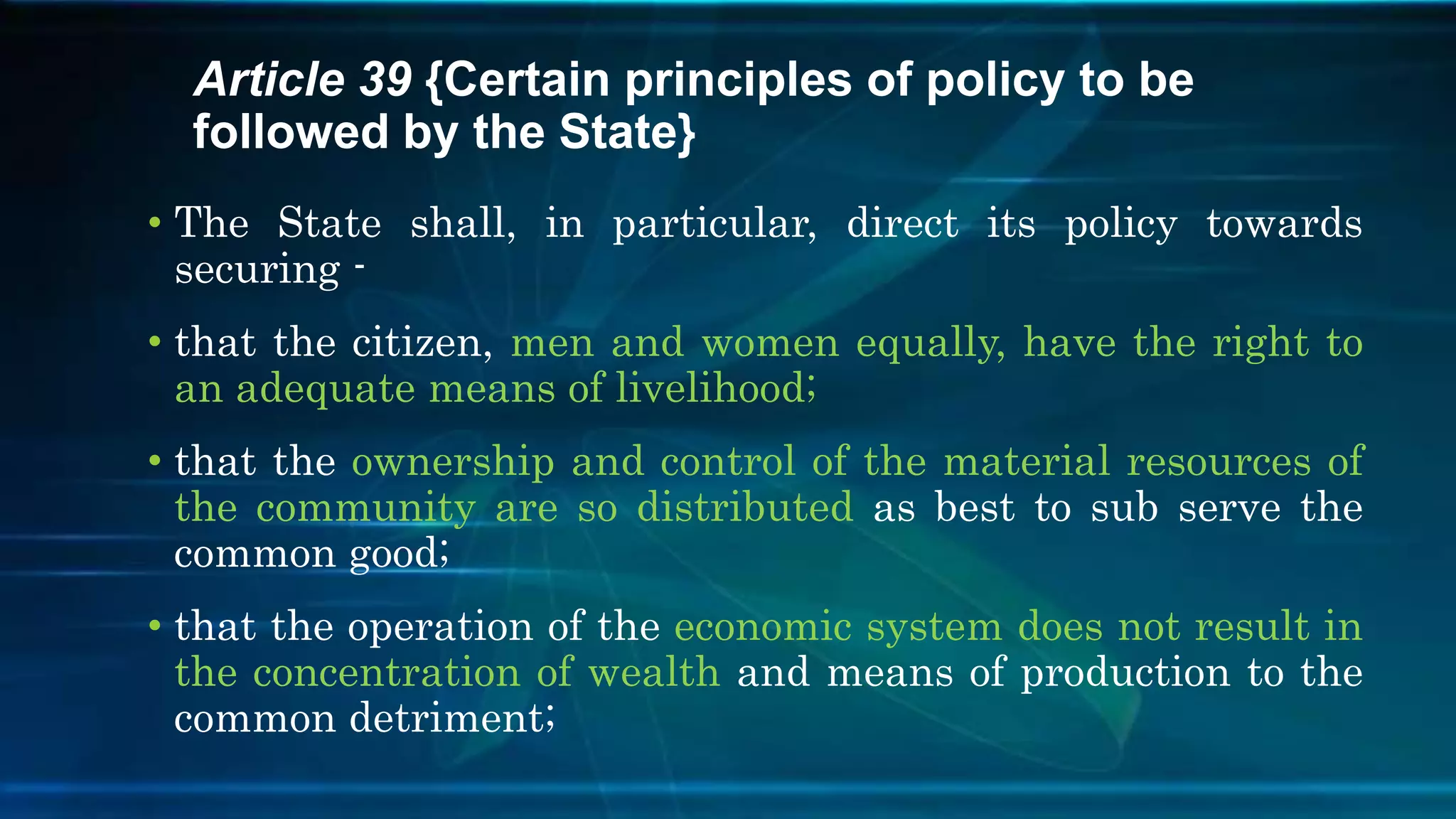 Article 39 {Certain principles of policy to be followed by the State}

• The State shall, in particular, direct its policy towards securing -

• that the citizen, men and women equally, have the right to an adequate means of livelihood;

• that the ownership and control of the material resources of the community are so distributed as best to sub serve the common good;

• that the operation of the economic system does not result in the concentration of wealth and means of production to the common detriment;